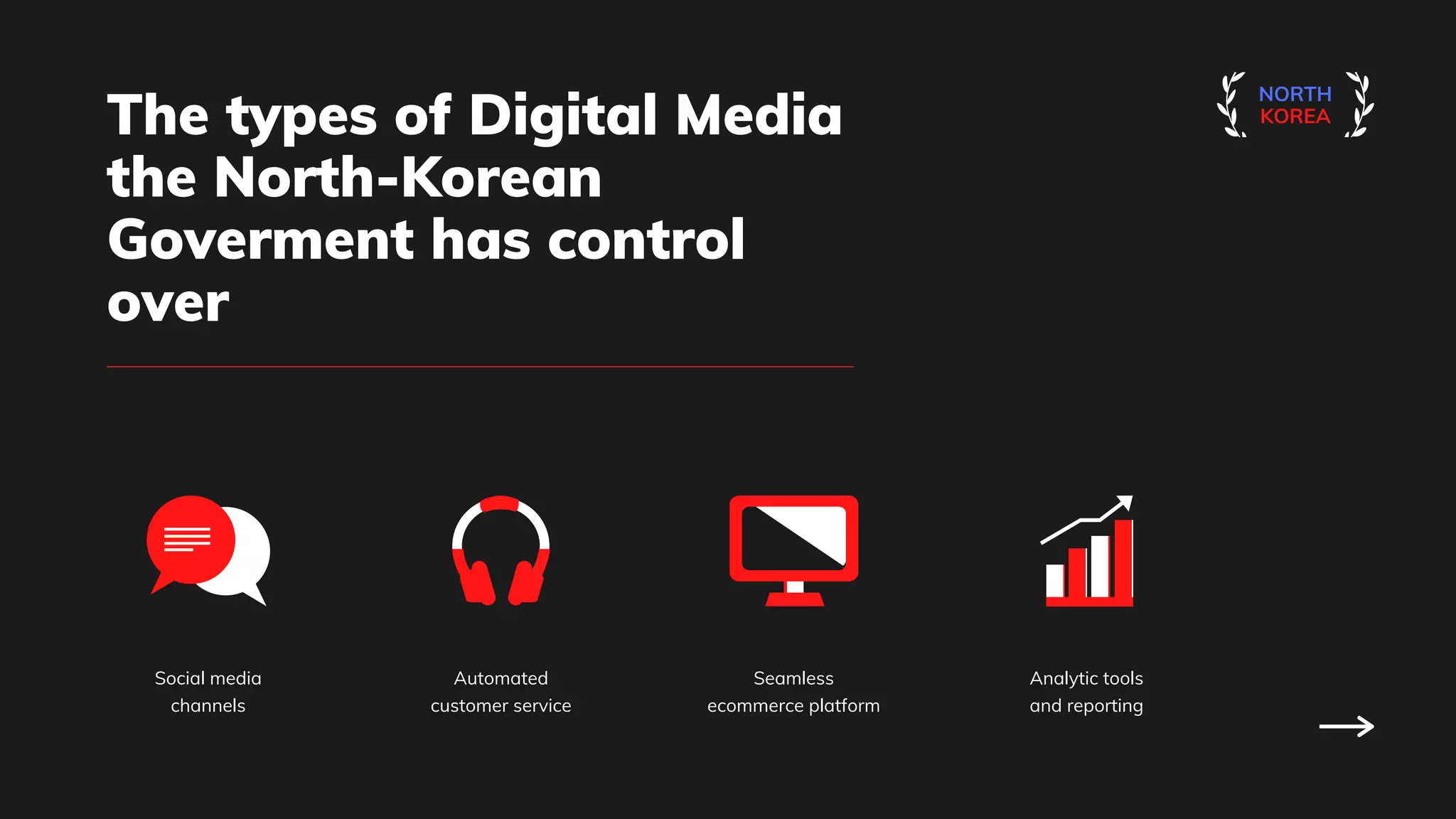 The types of Digital Media the North-Korean Goverment has control over

NORTH
KOREA

Social media channels

Automated customer service

Seamless ecommerce platform

Analytic tools and reporting